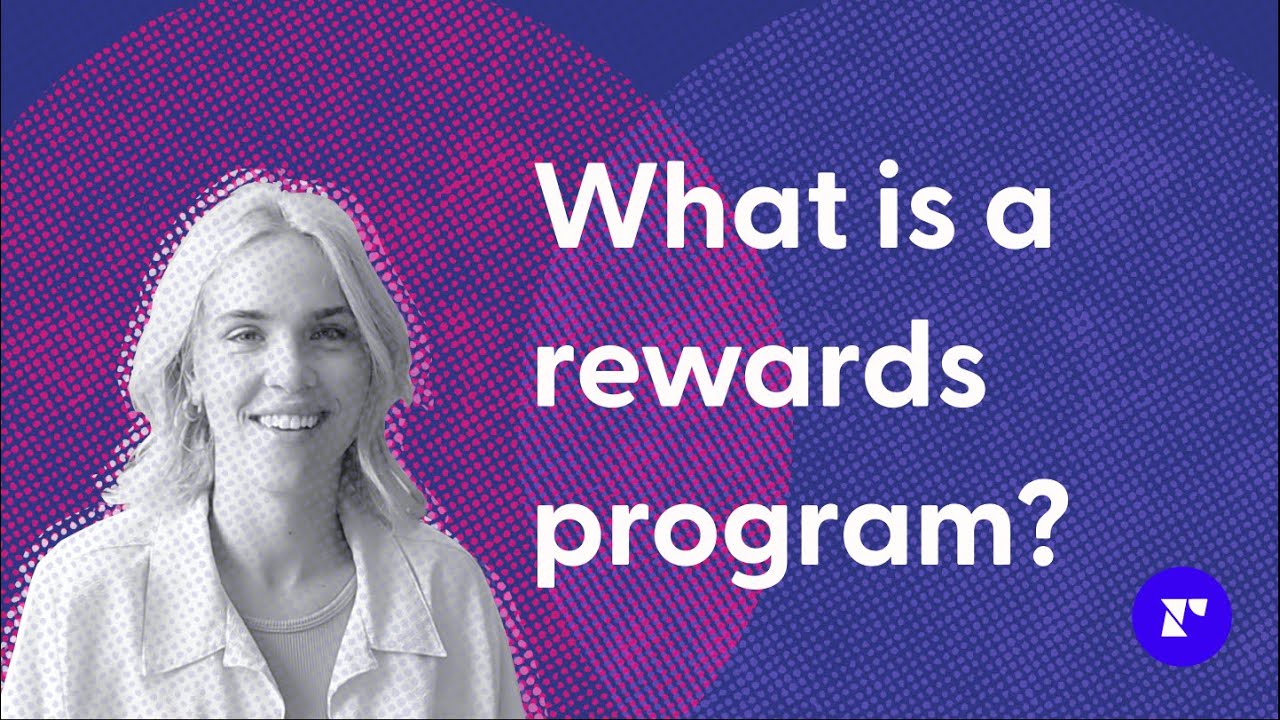 What is a rewards program?